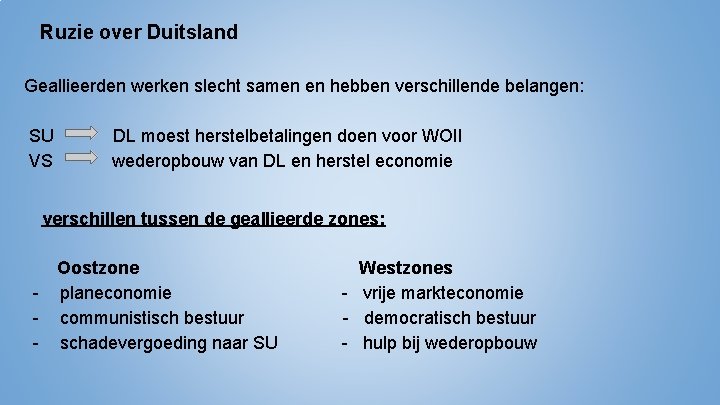 Ruzie over Duitsland

Geallieerden werken slecht samen en hebben verschillende belangen:

SU DL moest herstelbetalingen doen voor WOII
VS wederopbouw van DL en herstel economie

verschillen tussen de geallieerde zones:

Oostzone
- planeconomie
- communistisch bestuur
- schadevergoeding naar SU

Westzones
- vrije markteconomie
- democratisch bestuur
- hulp bij wederopbouw